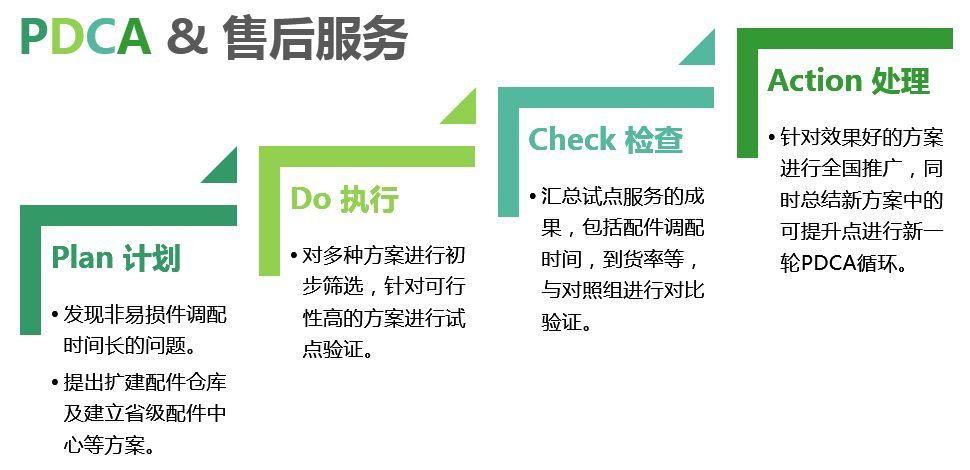 PDCA & 售后服务

Plan 计划

• 发现非易损件调配时间长的问题。

• 提出扩建配件仓库及建立省级配件中心等方案。

Do 执行

• 对多种方案进行初步筛选，针对可行性高的方案进行试点验证。

Check 检查

• 汇总试点服务的成果，包括配件调配时间，到货率等，与对照组进行对比验证。

Action 处理

• 针对效果好的方案进行全国推广，同时总结新方案中的可提升点进行新一轮PDCA循环。